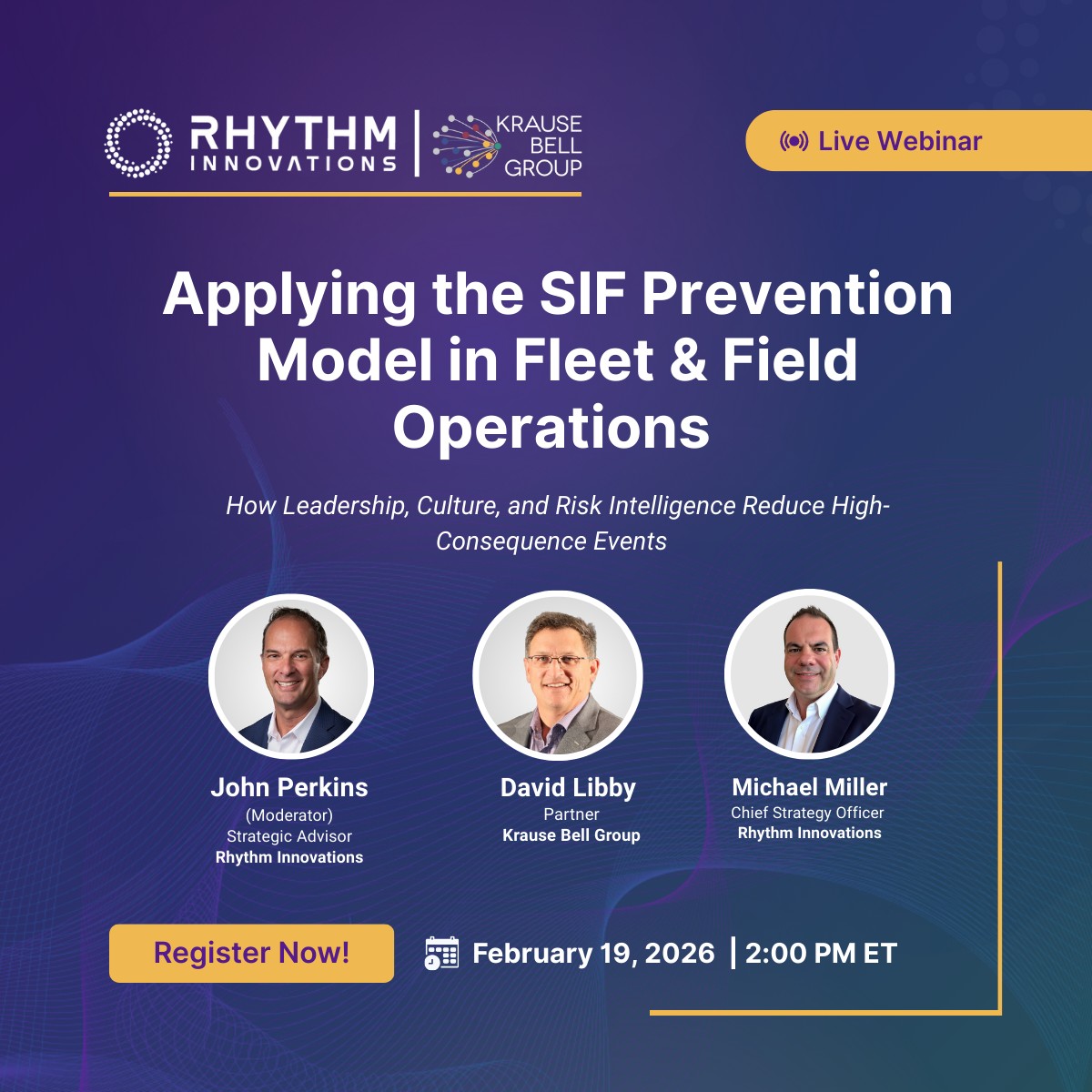 RHYTHM INNOVATIONS | KRAUSE BELL GROUP

Live Webinar

Applying the SIF Prevention Model in Fleet & Field Operations

How Leadership, Culture, and Risk Intelligence Reduce High-Consequence Events

John Perkins
(Moderator)
Strategic Advisor
Rhythm Innovations

David Libby
Partner
Krause Bell Group

Michael Miller
Chief Strategy Officer
Rhythm Innovations

Register Now!

February 19, 2026 | 2:00 PM ET